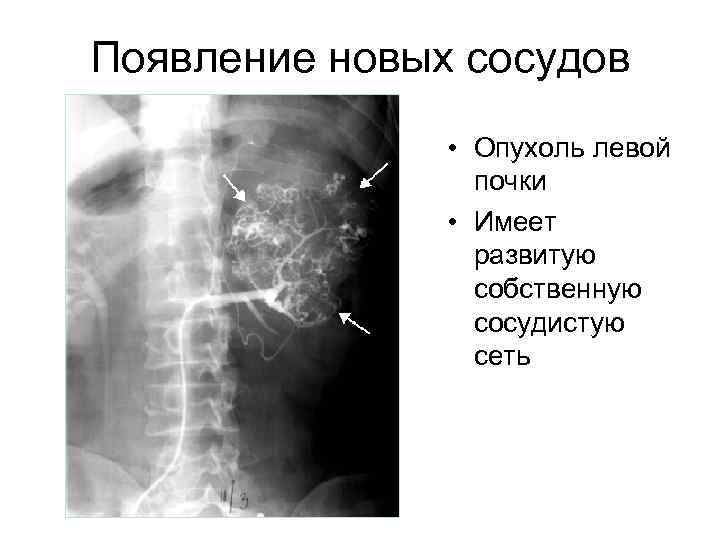 Появление новых сосудов

• Опухоль левой почки
• Имеет развитую собственную сосудистую сеть